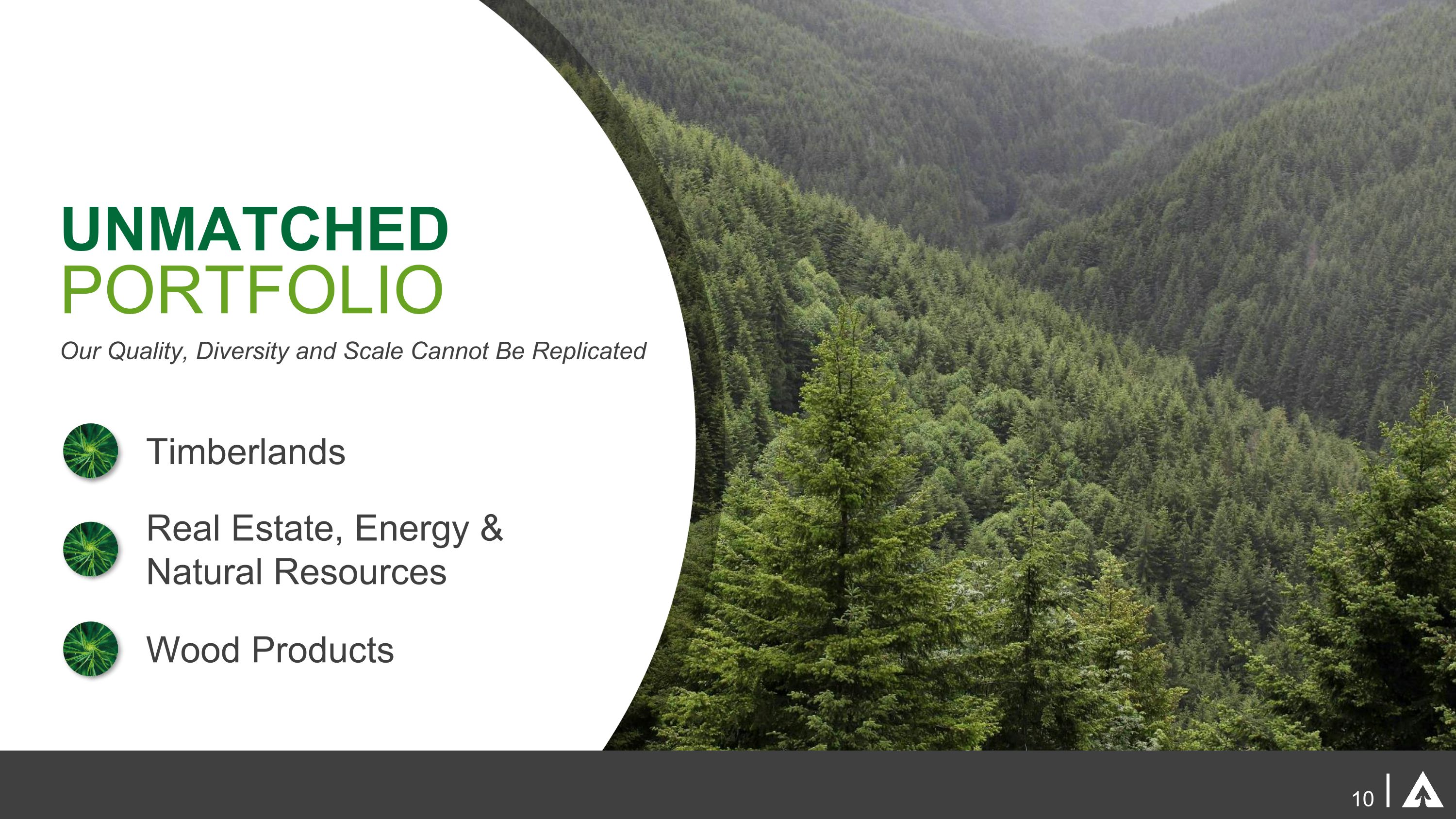 UNMATCHED
PORTFOLIO

Our Quality, Diversity and Scale Cannot Be Replicated

Timberlands

Real Estate, Energy & Natural Resources

Wood Products

10